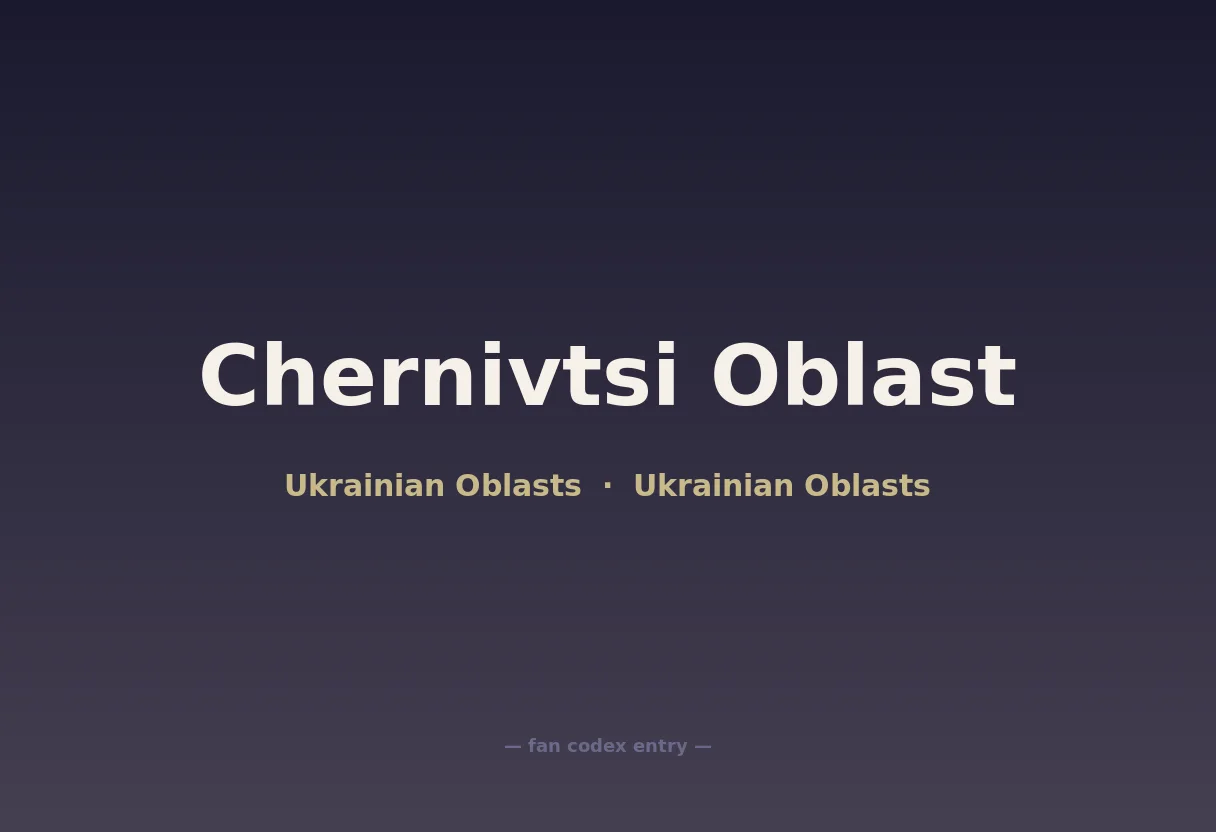 Chernivtsi Oblast

Ukrainian Oblasts · Ukrainian Oblasts

— fan codex entry —